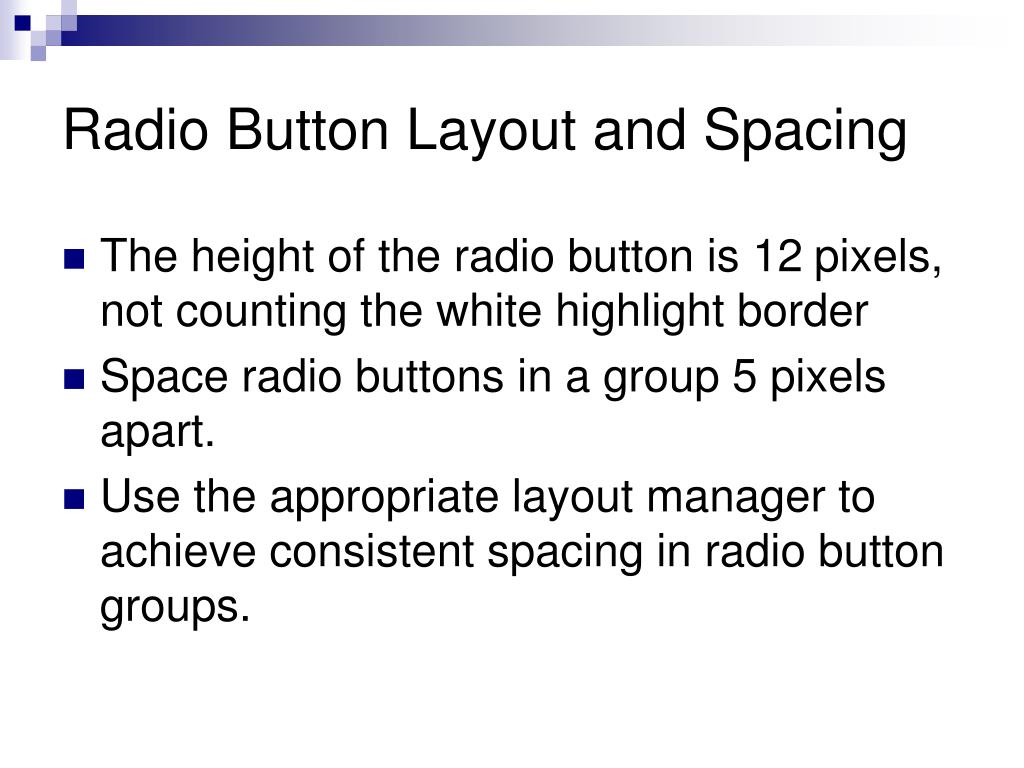 Radio Button Layout and Spacing

- The height of the radio button is 12 pixels, not counting the white highlight border
- Space radio buttons in a group 5 pixels apart.
- Use the appropriate layout manager to achieve consistent spacing in radio button groups.